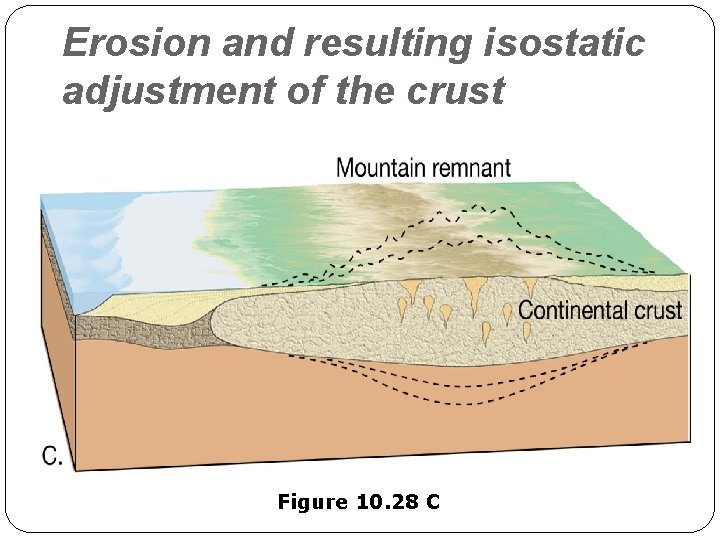 Erosion and resulting isostatic adjustment of the crust

Mountain remnant

Continental crust

C.

Figure 10.28 C